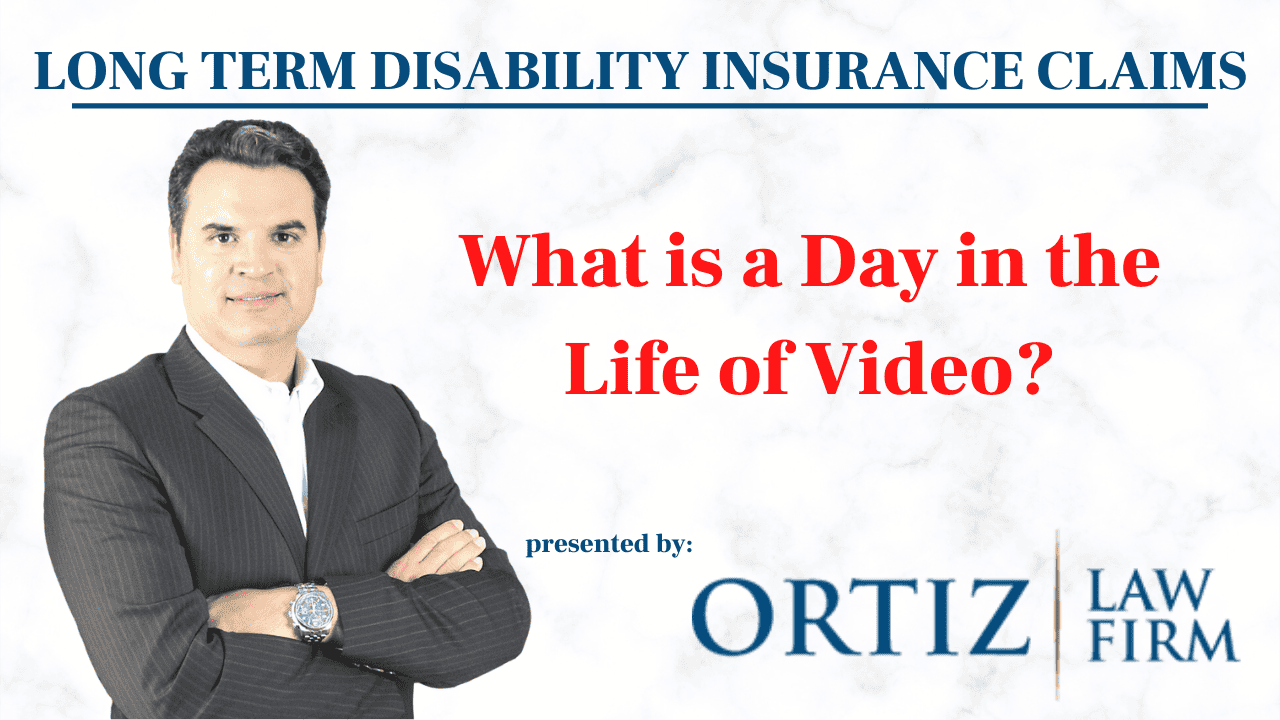 LONG TERM DISABILITY INSURANCE CLAIMS

What is a Day in the Life of Video?

presented by:

ORTIZ LAW FIRM